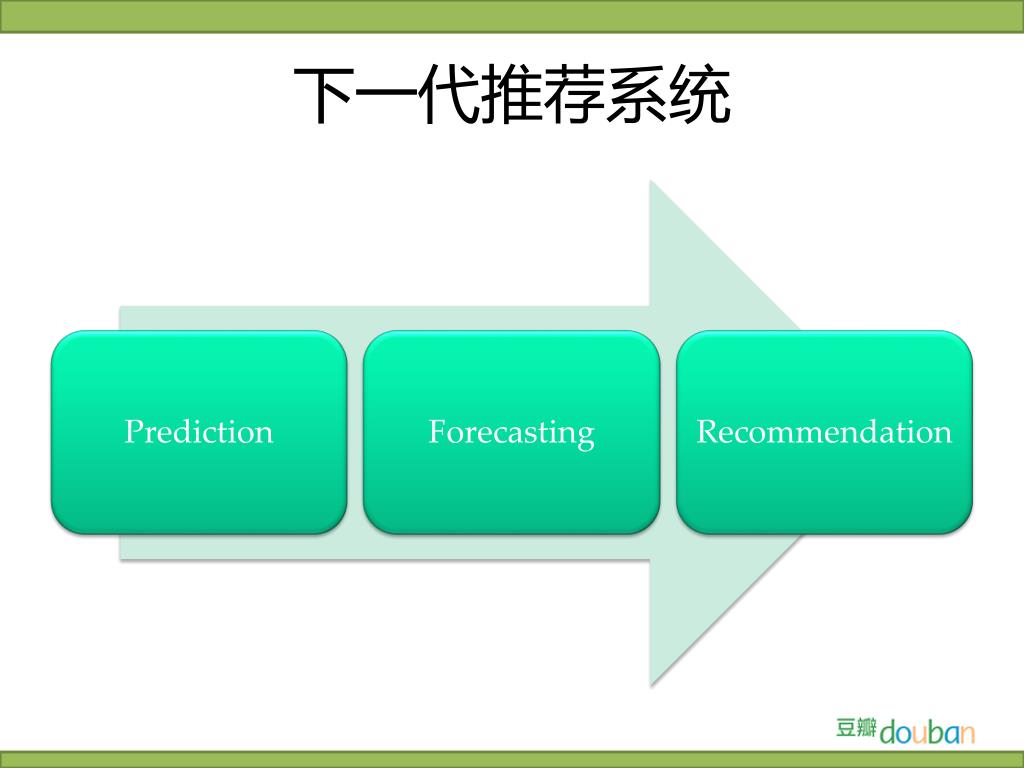 下一代推荐系统

Prediction

Forecasting

Recommendation

豆瓣douban